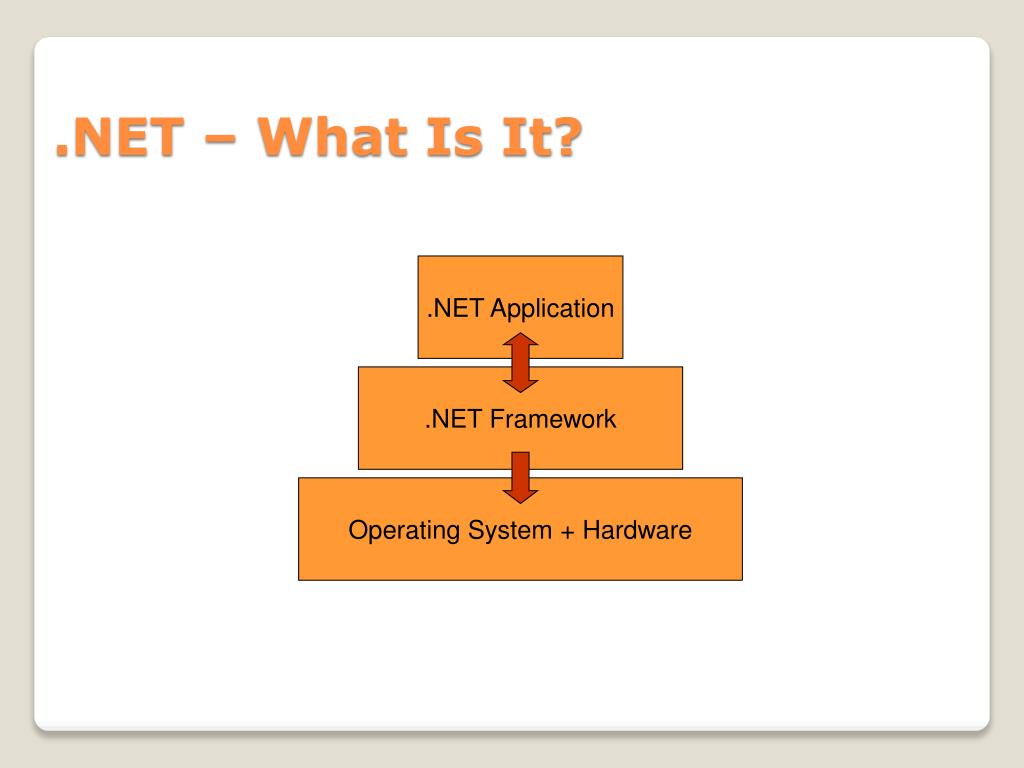 .NET – What Is It?

.NET Application

.NET Framework

Operating System + Hardware